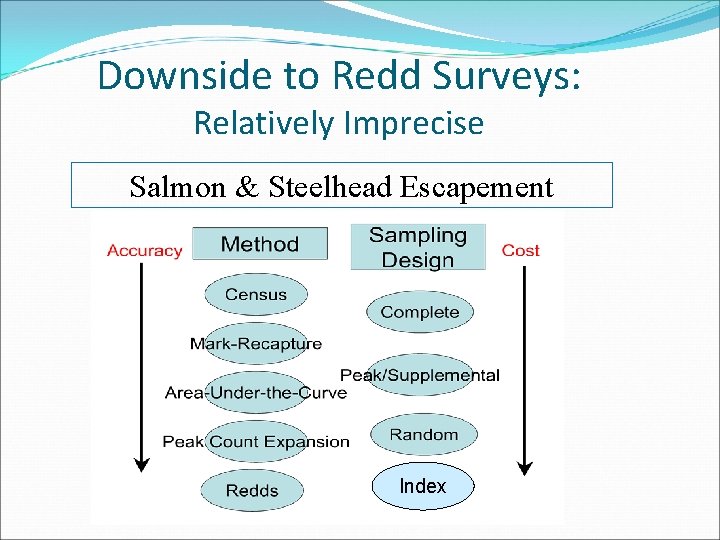 Downside to Redd Surveys:
Relatively Imprecise

Salmon & Steelhead Escapement

Accuracy

Method

Census

Mark-Recapture

Area-Under-the-Curve

Peak Count Expansion

Redds

Sampling Design

Complete

Peak/Supplemental

Random

Index

Cost